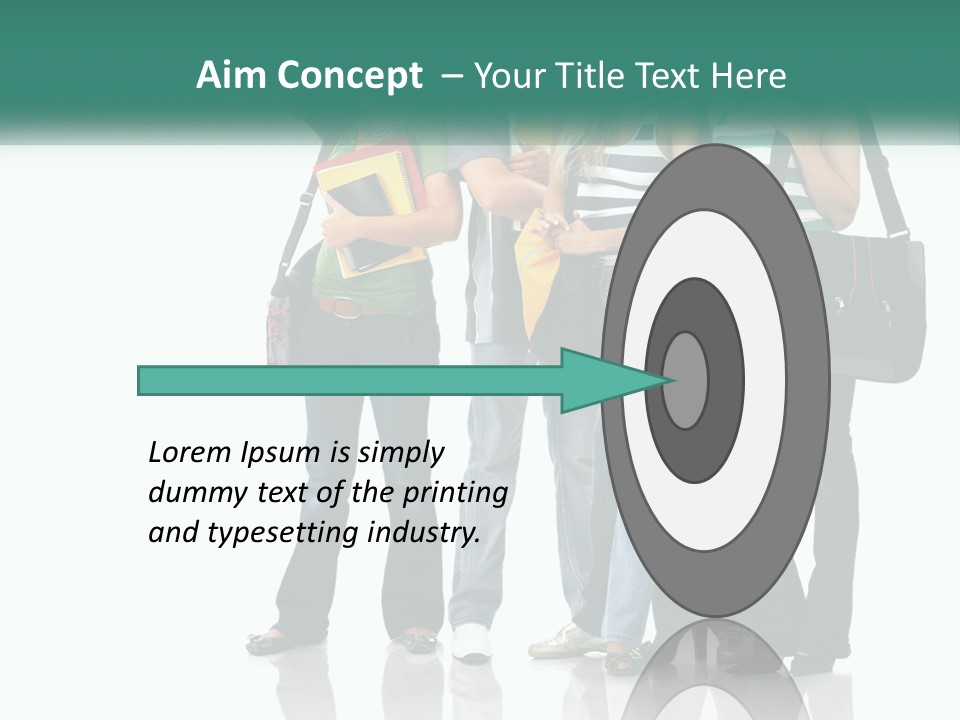 Aim Concept – Your Title Text Here

Lorem Ipsum is simply dummy text of the printing and typesetting industry.